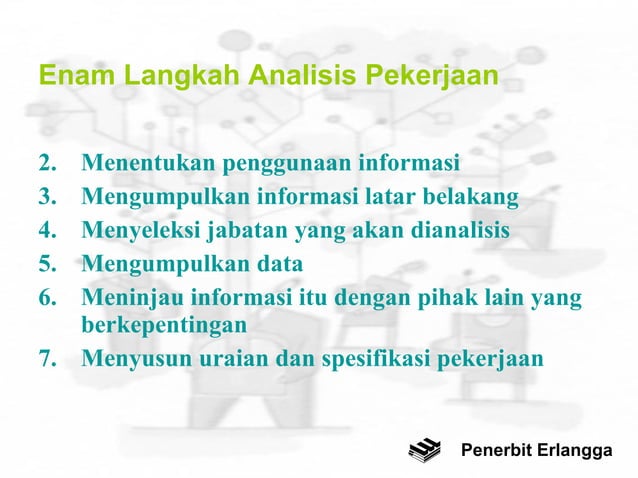 Enam Langkah Analisis Pekerjaan

2. Menentukan penggunaan informasi
3. Mengumpulkan informasi latar belakang
4. Menyeleksi jabatan yang akan dianalisis
5. Mengumpulkan data
6. Meninjau informasi itu dengan pihak lain yang berkepentingan
7. Menyusun uraian dan spesifikasi pekerjaan

Penerbit Erlangga